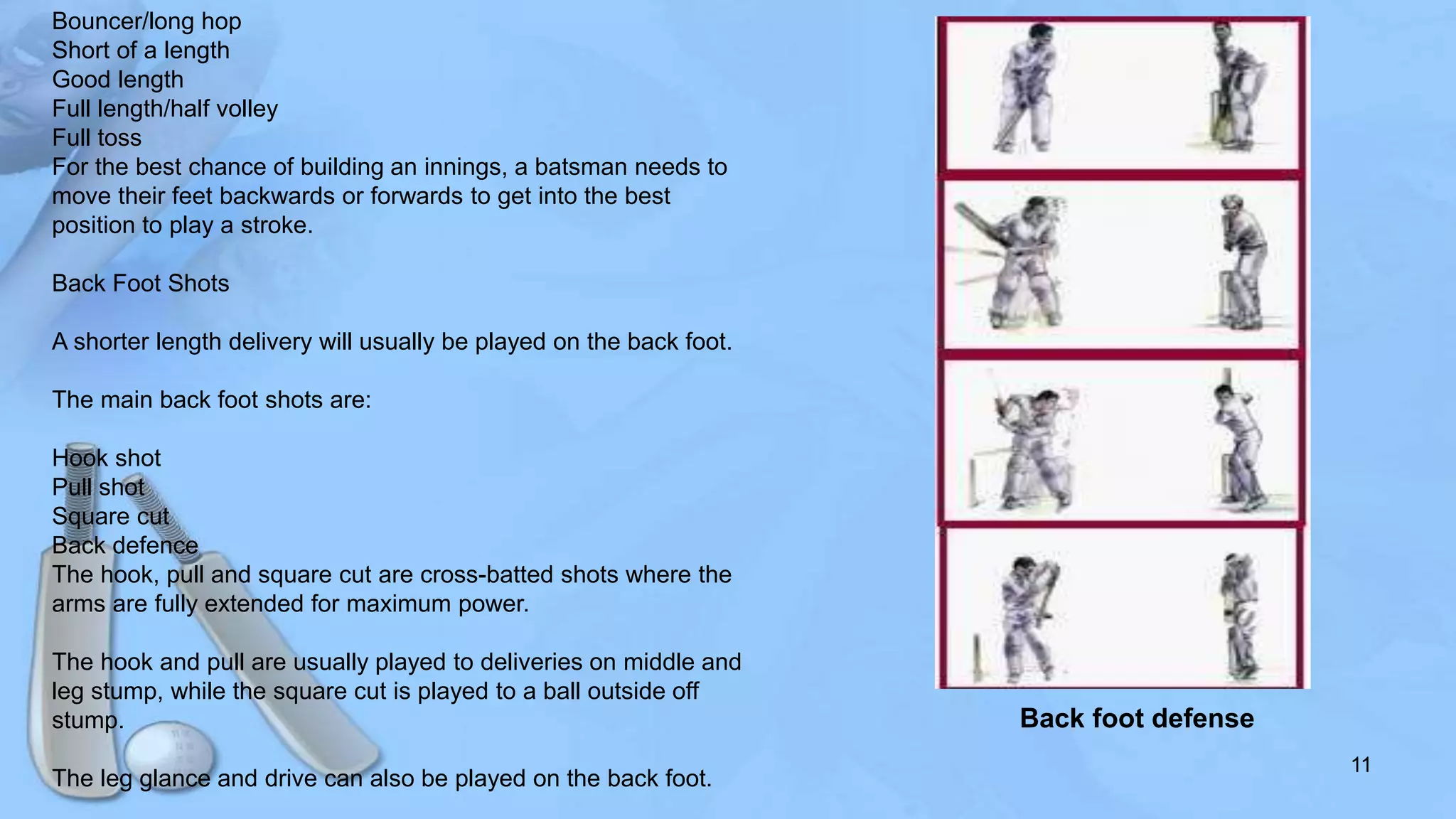 Bouncer/long hop
Short of a length
Good length
Full length/half volley
Full toss
For the best chance of building an innings, a batsman needs to move their feet backwards or forwards to get into the best position to play a stroke.

Back Foot Shots

A shorter length delivery will usually be played on the back foot.

The main back foot shots are:

Hook shot
Pull shot
Square cut
Back defence
The hook, pull and square cut are cross-batted shots where the arms are fully extended for maximum power.

The hook and pull are usually played to deliveries on middle and leg stump, while the square cut is played to a ball outside off stump.

The leg glance and drive can also be played on the back foot.

Back foot defense

11